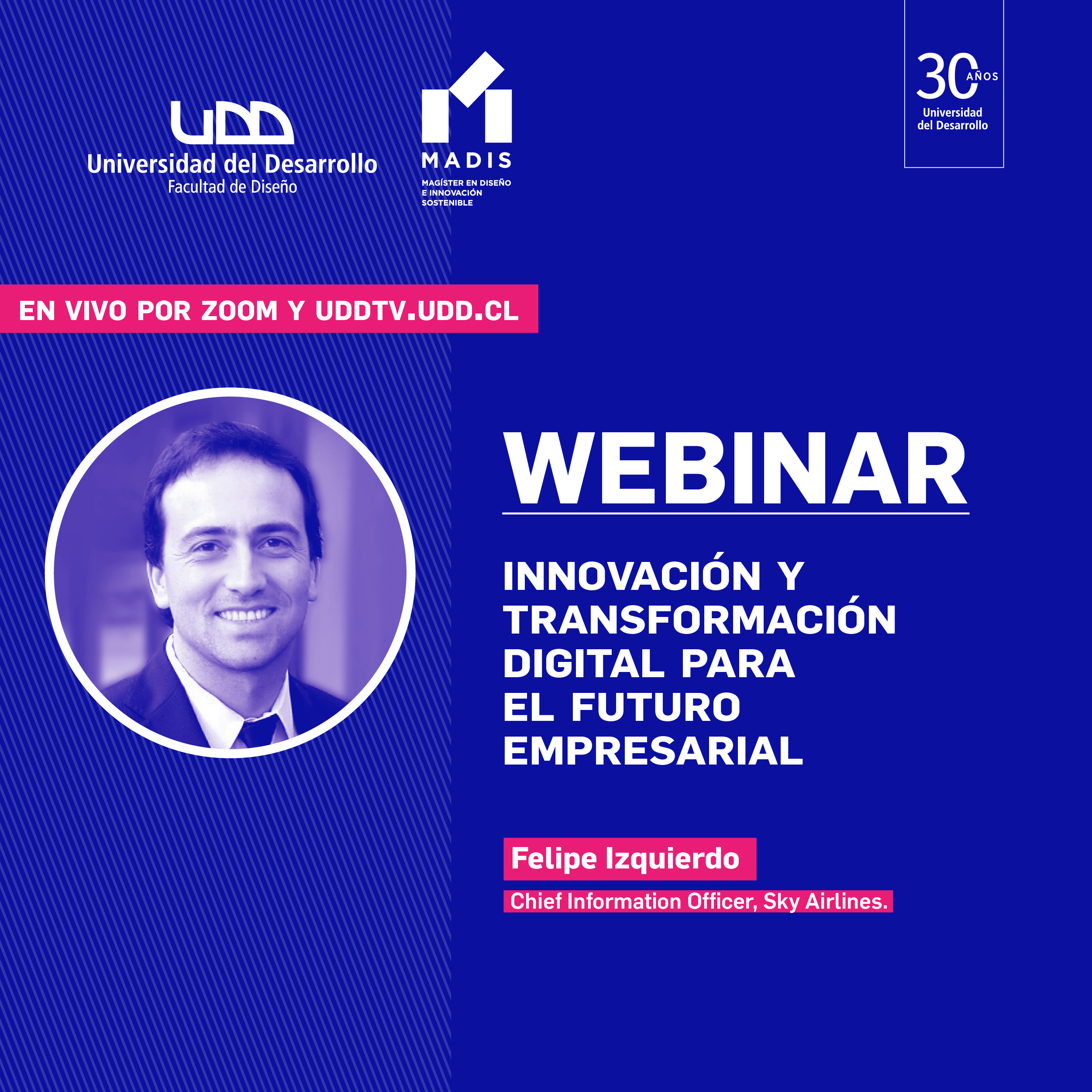 UDD
Universidad del Desarrollo
Facultad de Diseño

MADIS
MAGÍSTER EN DISEÑO E INNOVACIÓN SOSTENIBLE

30 AÑOS
Universidad del Desarrollo

EN VIVO POR ZOOM Y UDDTV.UDD.CL

WEBINAR

INNOVACIÓN Y TRANSFORMACIÓN DIGITAL PARA EL FUTURO EMPRESARIAL

Felipe Izquierdo
Chief Information Officer, Sky Airlines.